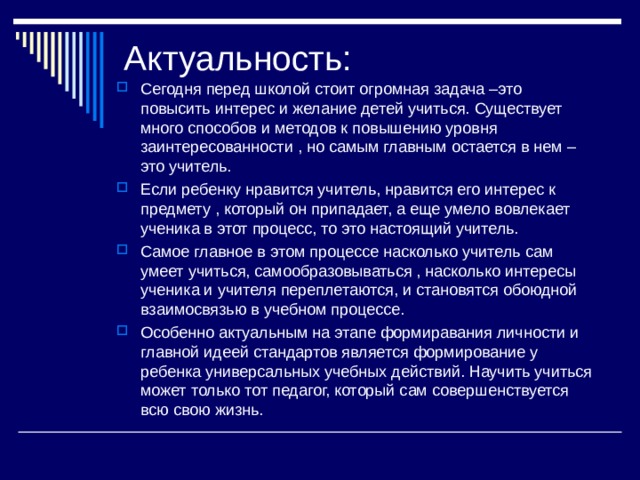 Актуальность:

Сегодня перед школой стоит огромная задача –это повысить интерес и желание детей учиться. Существует много способов и методов к повышению уровня заинтересованности , но самым главным остается в нем – это учитель.

Если ребенку нравится учитель, нравится его интерес к предмету , который он припадает, а еще умело вовлекает ученика в этот процесс, то это настоящий учитель.

Самое главное в этом процессе насколько учитель сам умеет учиться, самообразовываться , насколько интересы ученика и учителя переплетаются, и становятся обоюдной взаимосвязью в учебном процессе.

Особенно актуальным на этапе формиравания личности и главной идеей стандартов является формирование у ребенка универсальных учебных действий. Научить учиться может только тот педагог, который сам совершенствуется всю свою жизнь.